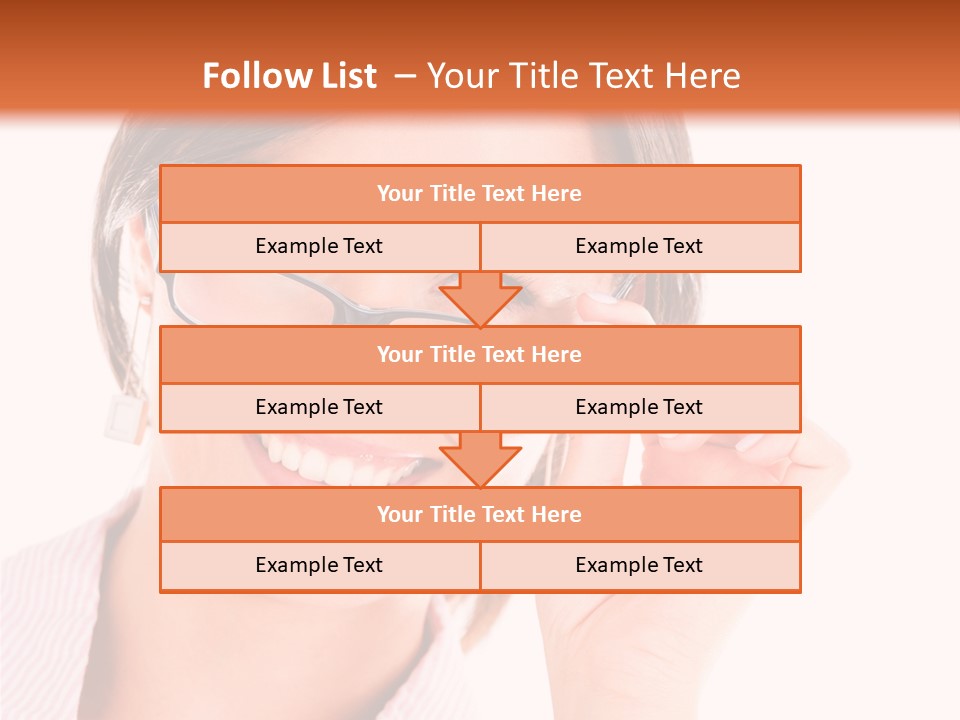 Follow List – Your Title Text Here

Your Title Text Here

Example Text

Example Text

Your Title Text Here

Example Text

Example Text

Your Title Text Here

Example Text

Example Text